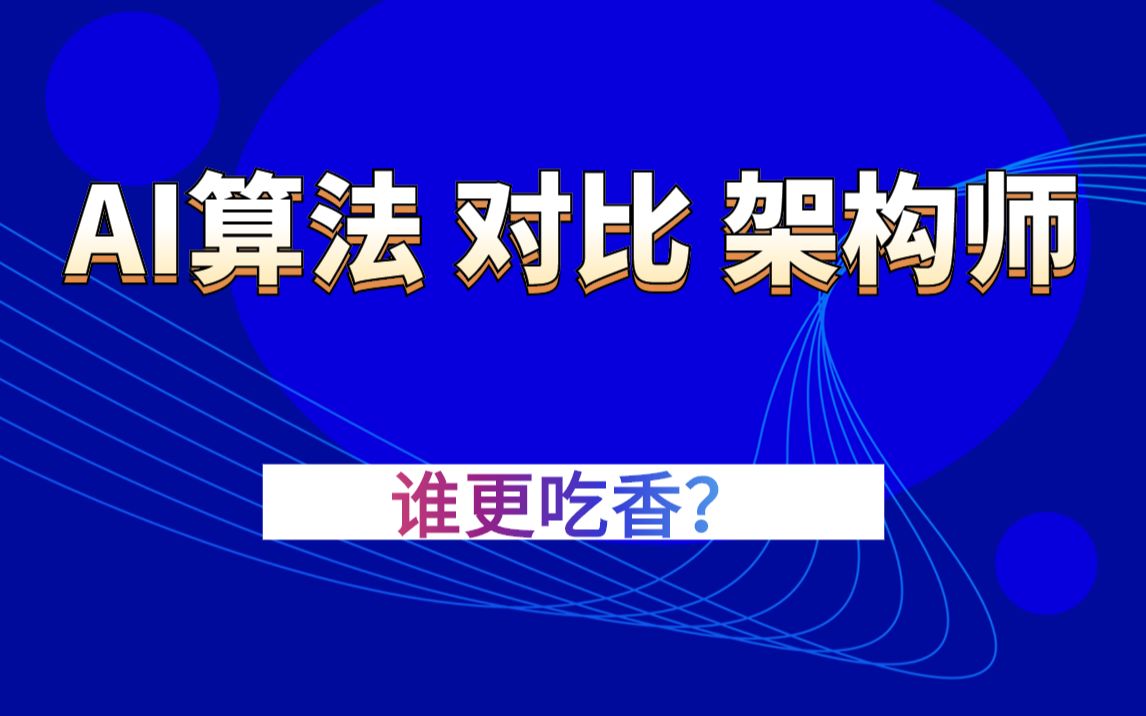 AI算法 对比 架构师

谁更吃香?